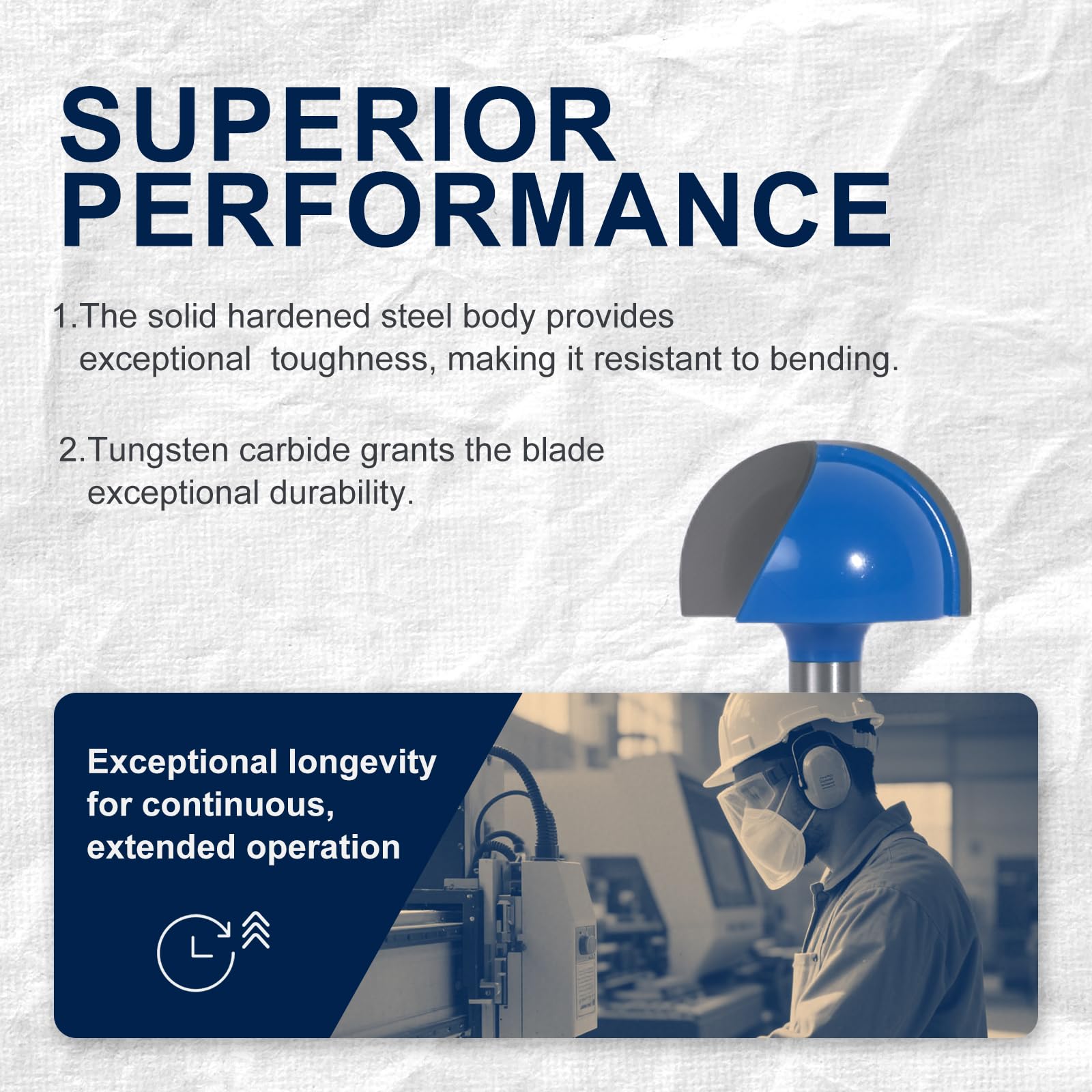 SUPERIOR PERFORMANCE

1.The solid hardened steel body provides exceptional toughness, making it resistant to bending.

2.Tungsten carbide grants the blade exceptional durability.

Exceptional longevity for continuous, extended operation